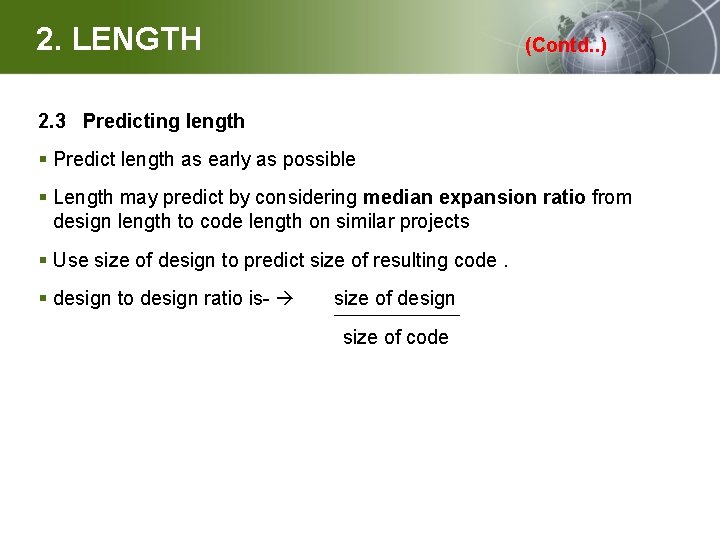 2. LENGTH

(Contd..)

2.3 Predicting length

▪ Predict length as early as possible

▪ Length may predict by considering **median expansion ratio** from design length to code length on similar projects

▪ Use size of design to predict size of resulting code .

▪ design to design ratio is- → $\frac{\text{size of design}}{\text{size of code}}$